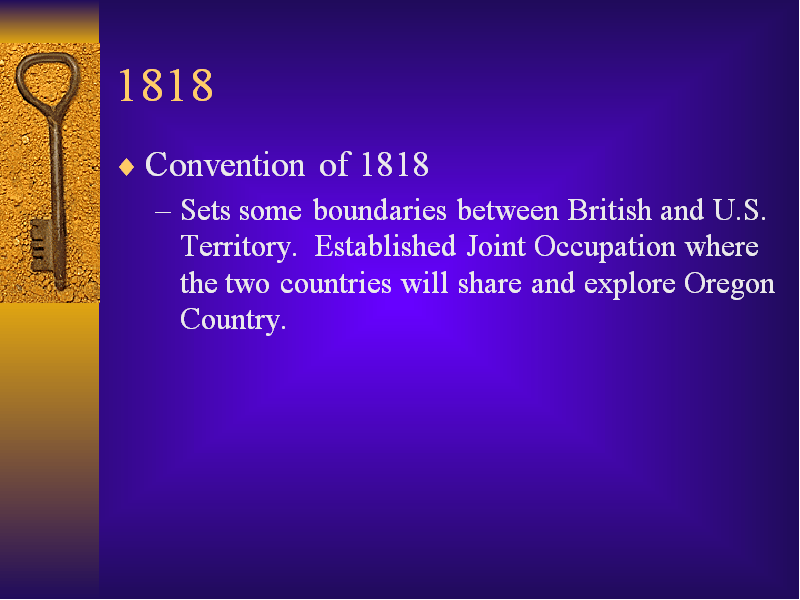 1818

♦ Convention of 1818

– Sets some boundaries between British and U.S. Territory.  Established Joint Occupation where the two countries will share and explore Oregon Country.